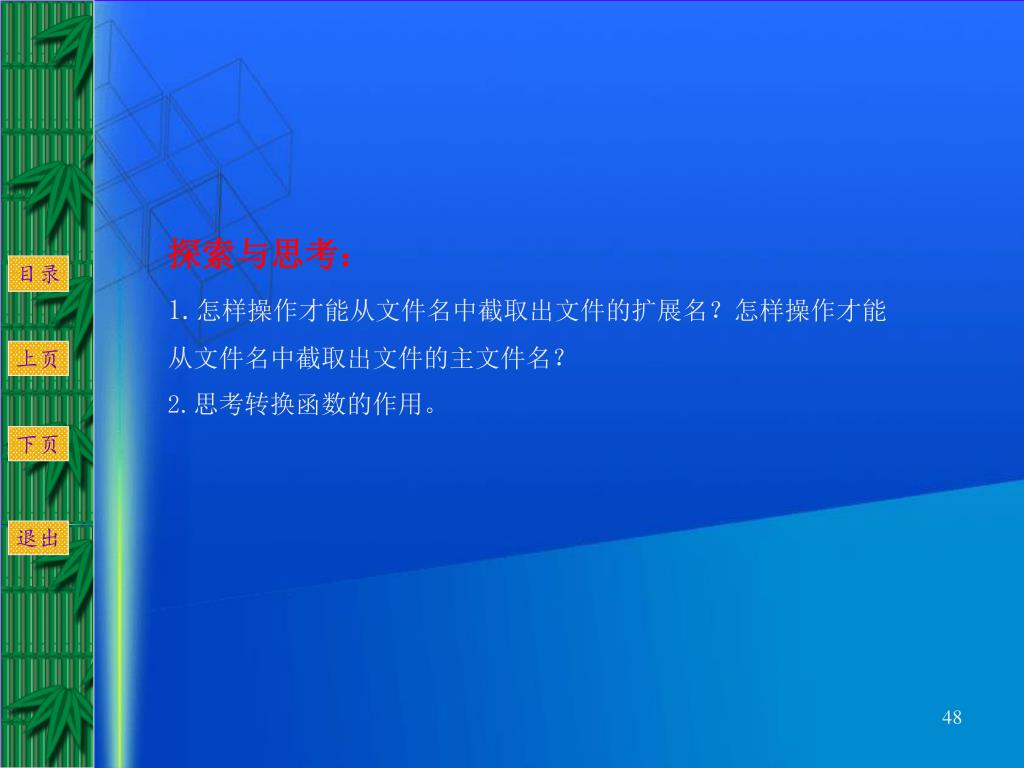 目录

上页

下页

退出

探索与思考：

1. 怎样操作才能从文件名中截取出文件的扩展名？怎样操作才能从文件名中截取出文件的主文件名？

2. 思考转换函数的作用。

48